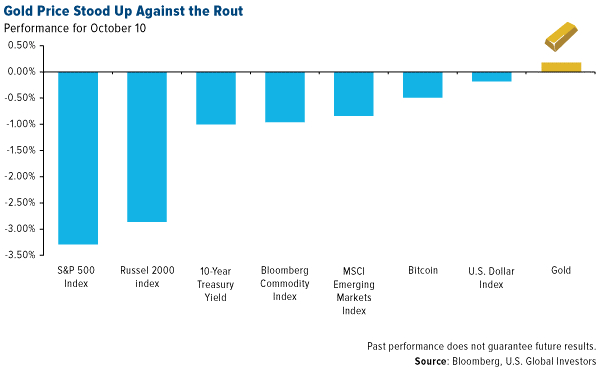 Gold Price Stood Up Against the Rout
Performance for October 10

0.50%
0.00%
-0.50%
-1.00%
-1.50%
-2.00%
-2.50%
-3.00%
-3.50%

S&P 500 Index
Russel 2000 index
10-Year Treasury Yield
Bloomberg Commodity Index
MSCI Emerging Markets Index
Bitcoin
U.S. Dollar Index
Gold

Past performance does not guarantee future results.
Source: Bloomberg, U.S. Global Investors